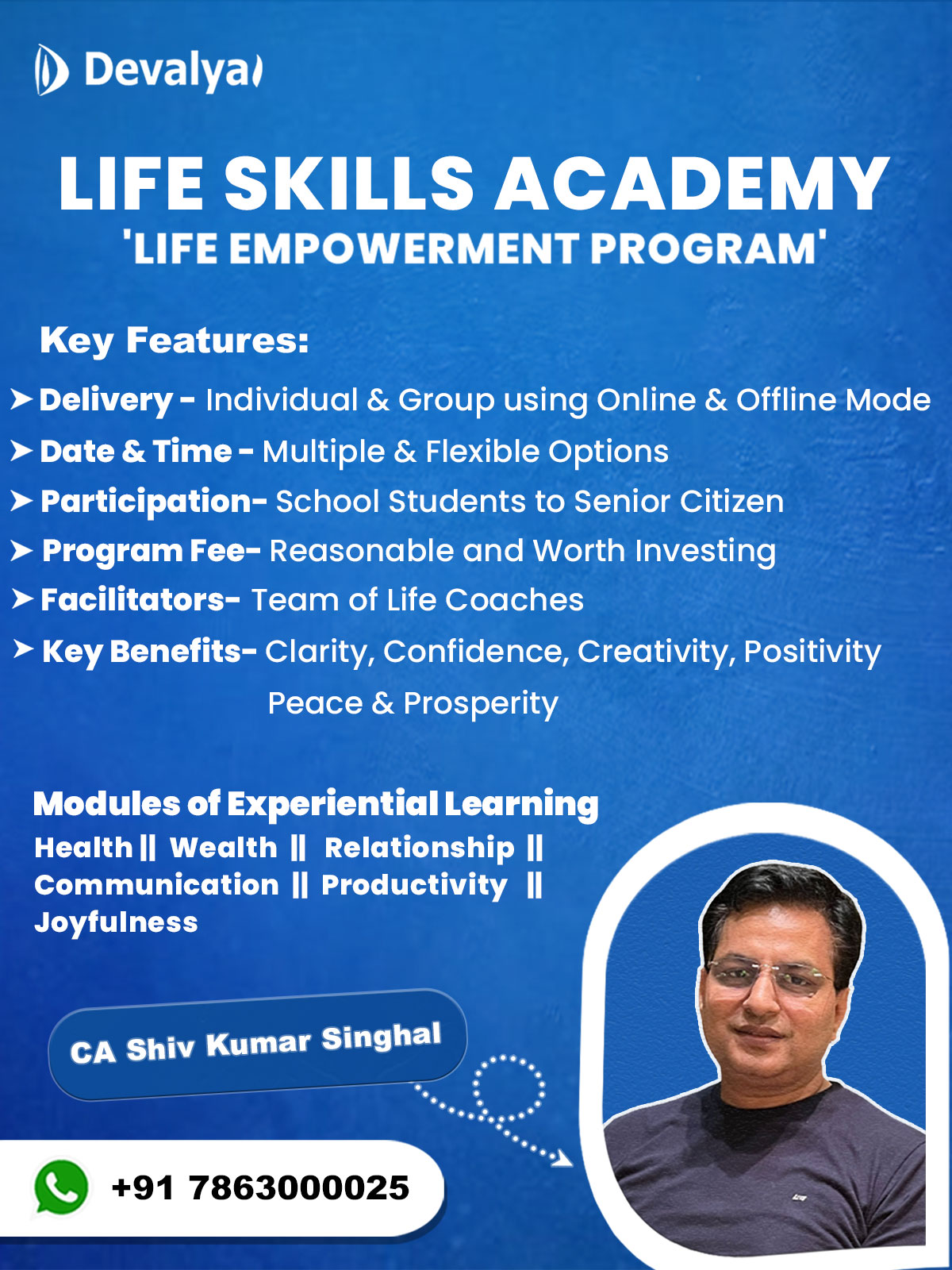 Devalya

LIFE SKILLS ACADEMY
'LIFE EMPOWERMENT PROGRAM'

Key Features:

➤ Delivery - Individual & Group using Online & Offline Mode
➤ Date & Time - Multiple & Flexible Options
➤ Participation- School Students to Senior Citizen
➤ Program Fee- Reasonable and Worth Investing
➤ Facilitators- Team of Life Coaches
➤ Key Benefits- Clarity, Confidence, Creativity, Positivity Peace & Prosperity

Modules of Experiential Learning
Health || Wealth || Relationship || Communication || Productivity || Joyfulness

CA Shiv Kumar Singhal

+91 7863000025